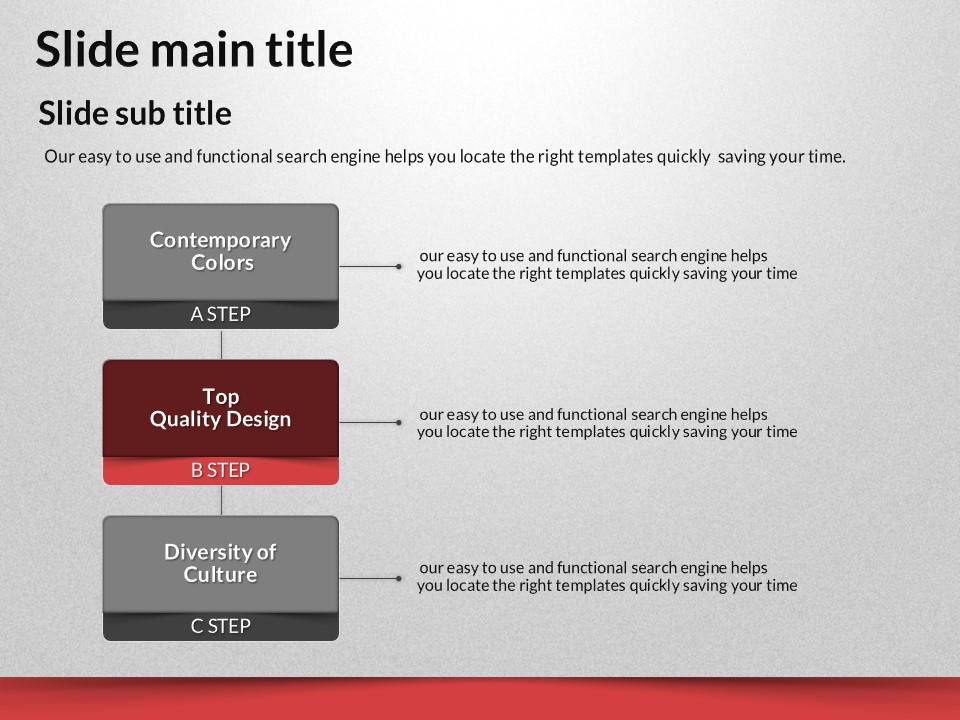 Slide main title

Slide sub title

Our easy to use and functional search engine helps you locate the right templates quickly saving your time.

Contemporary Colors

A STEP

our easy to use and functional search engine helps you locate the right templates quickly saving your time

Top Quality Design

B STEP

our easy to use and functional search engine helps you locate the right templates quickly saving your time

Diversity of Culture

C STEP

our easy to use and functional search engine helps you locate the right templates quickly saving your time